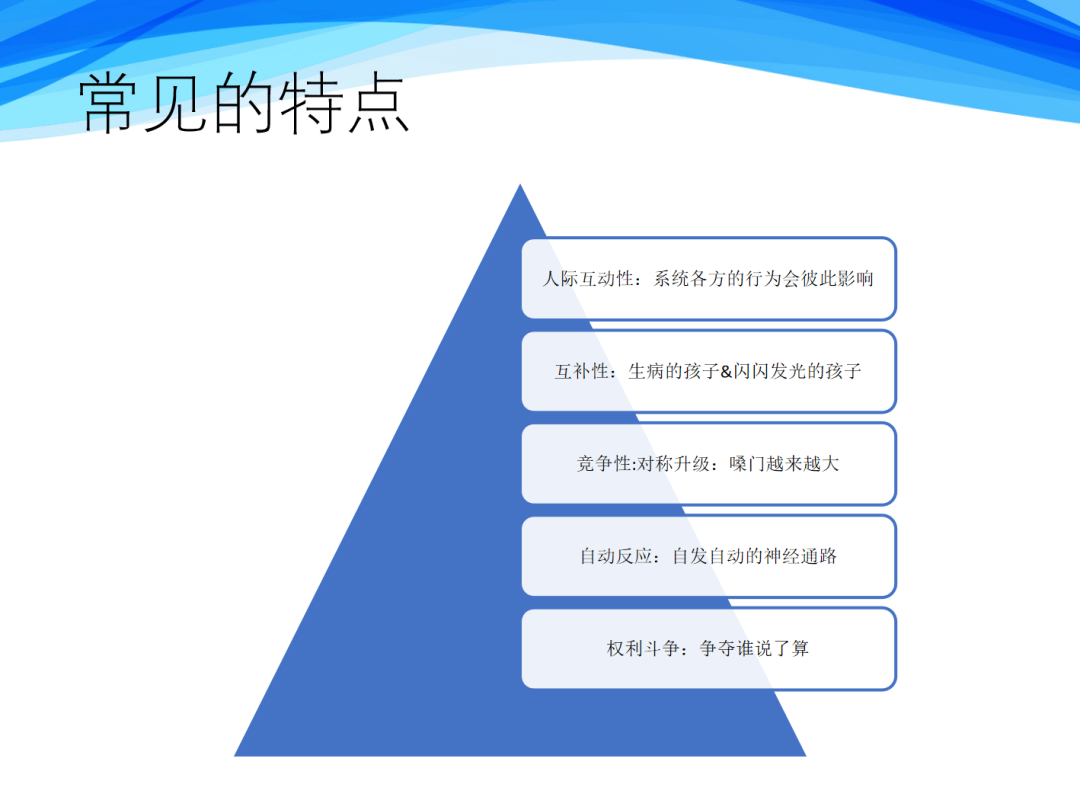 常见的特点

人际互动性：系统各方的行为会彼此影响

互补性：生病的孩子&闪闪发光的孩子

竞争性:对称升级：嗓门越来越大

自动反应：自发自动的神经通路

权利斗争：争夺谁说了算